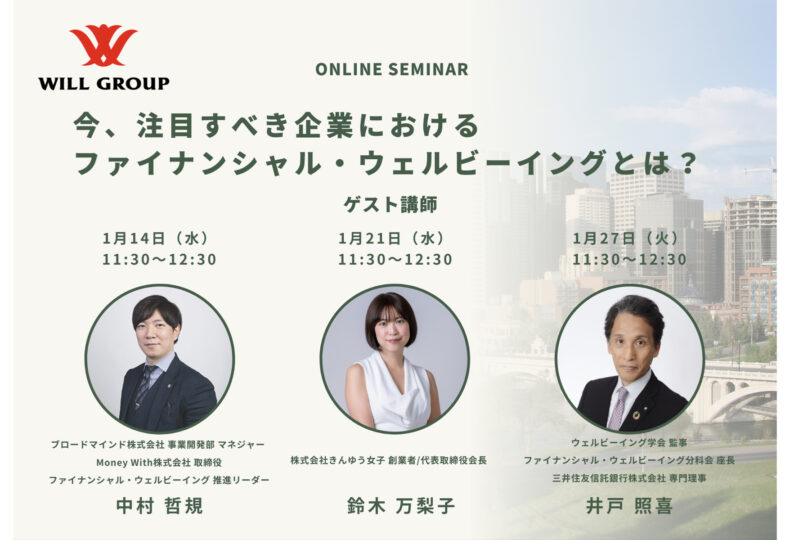 WILL GROUP

ONLINE SEMINAR

今、注目すべき企業における
ファイナンシャル・ウェルビーイングとは？

ゲスト講師

1月14日（水）
11:30〜12:30

ブロードマインド株式会社 事業開発部 マネジャー
Money With株式会社 取締役
ファイナンシャル・ウェルビーイング 推進リーダー

中村 哲規

1月21日（水）
11:30〜12:30

株式会社きんゆう女子 創業者/代表取締役会長

鈴木 万梨子

1月27日（火）
11:30〜12:30

ウェルビーイング学会 監事
ファイナンシャル・ウェルビーイング分科会 座長
三井住友信託銀行株式会社 専門理事

井戸 照喜